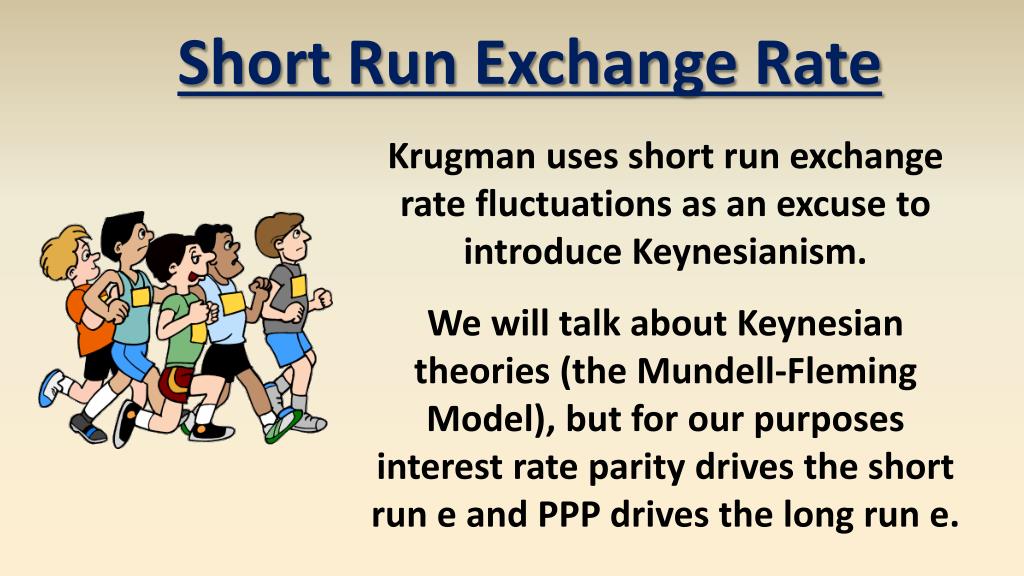 Short Run Exchange Rate

Krugman uses short run exchange rate fluctuations as an excuse to introduce Keynesianism.

We will talk about Keynesian theories (the Mundell-Fleming Model), but for our purposes interest rate parity drives the short run e and PPP drives the long run e.